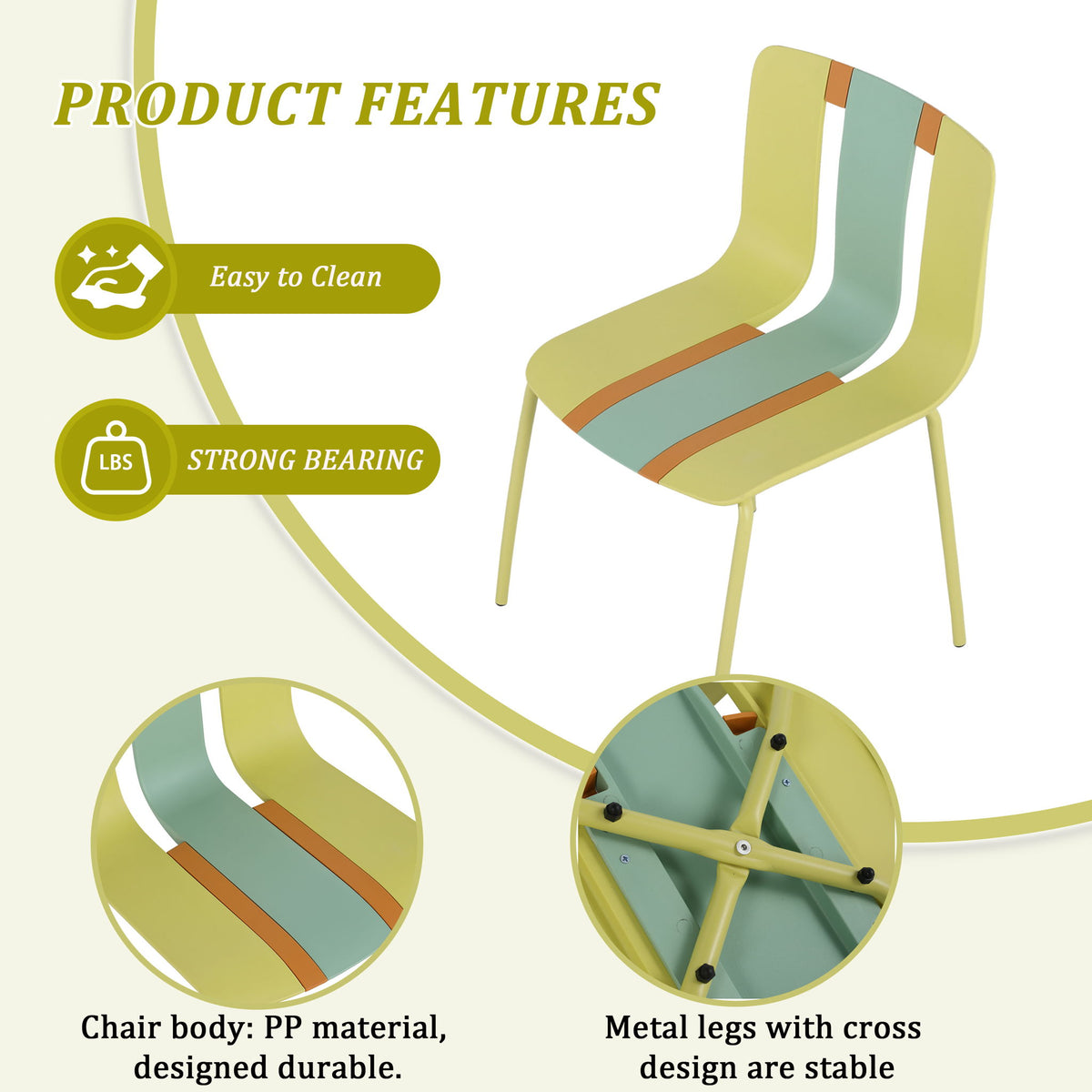 PRODUCT FEATURES

Easy to Clean

LBS

STRONG BEARING

Chair body: PP material, designed durable.

Metal legs with cross design are stable